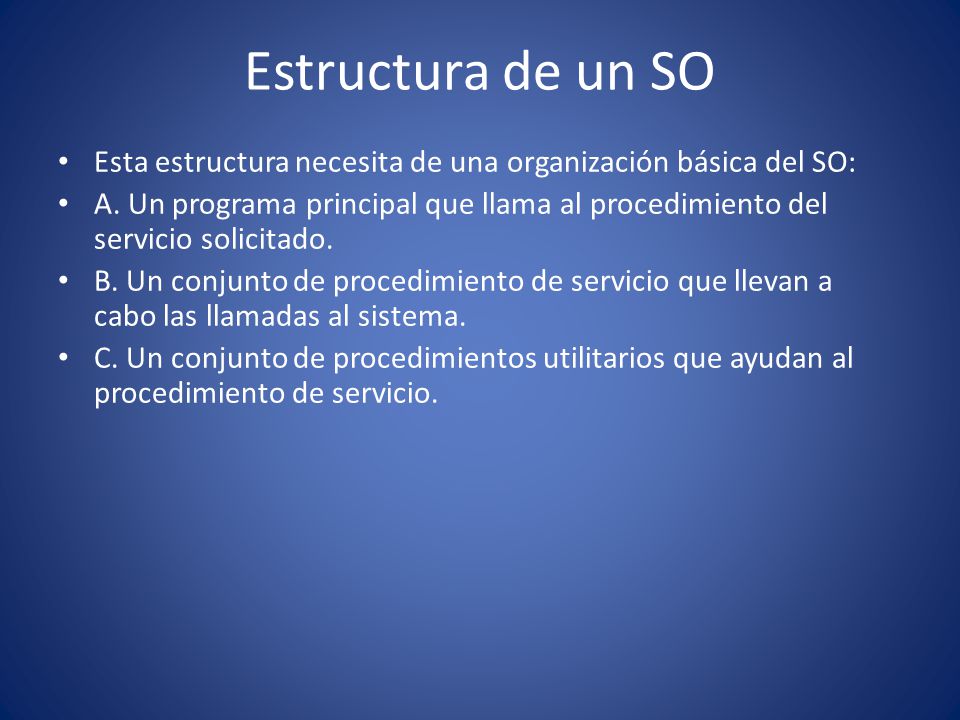 Estructura de un SO

• Esta estructura necesita de una organización básica del SO:
• A. Un programa principal que llama al procedimiento del servicio solicitado.
• B. Un conjunto de procedimiento de servicio que llevan a cabo las llamadas al sistema.
• C. Un conjunto de procedimientos utilitarios que ayudan al procedimiento de servicio.